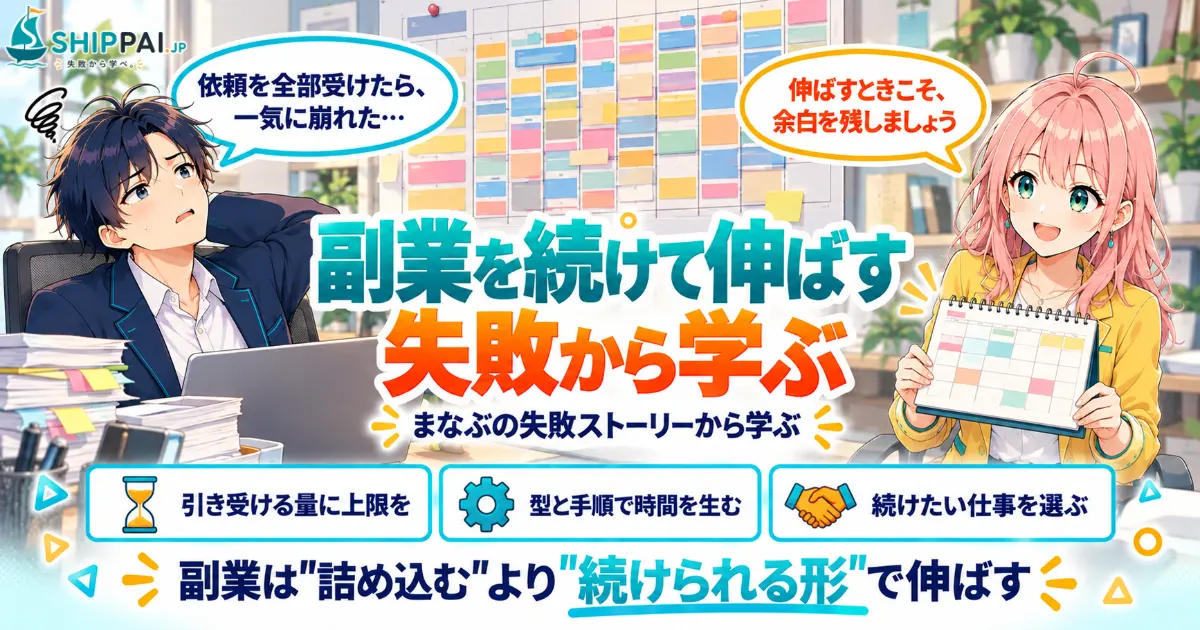 SHIPPAI.JP
失敗から学べ。

依頼を全部受けたら、
一気に崩れた…

伸ばすときこそ、
余白を残しましょう

副業を続けて伸ばす
失敗から学ぶ

まなぶの失敗ストーリーから学ぶ

引き受ける量に上限を

型と手順で時間を生む

続けたい仕事を選ぶ

副業は"詰め込む"より"続けられる形"で伸ばす